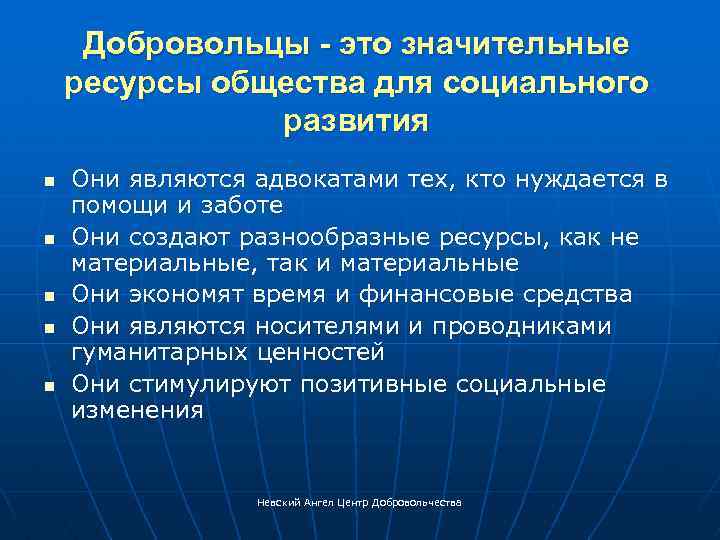 Добровольцы - это значительные ресурсы общества для социального развития

- Они являются адвокатами тех, кто нуждается в помощи и заботе
- Они создают разнообразные ресурсы, как не материальные, так и материальные
- Они экономят время и финансовые средства
- Они являются носителями и проводниками гуманитарных ценностей
- Они стимулируют позитивные социальные изменения

Невский Ангел Центр Добровольчества